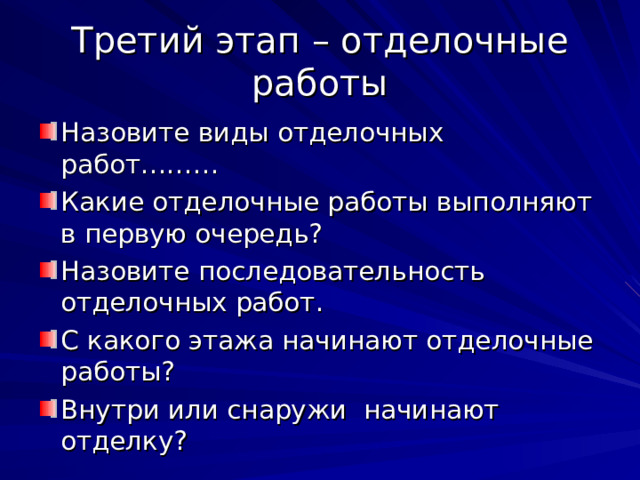 Третий этап – отделочные работы

Назовите виды отделочных работ………

Какие отделочные работы выполняют в первую очередь?

Назовите последовательность отделочных работ.

С какого этажа начинают отделочные работы?

Внутри или снаружи  начинают отделку?